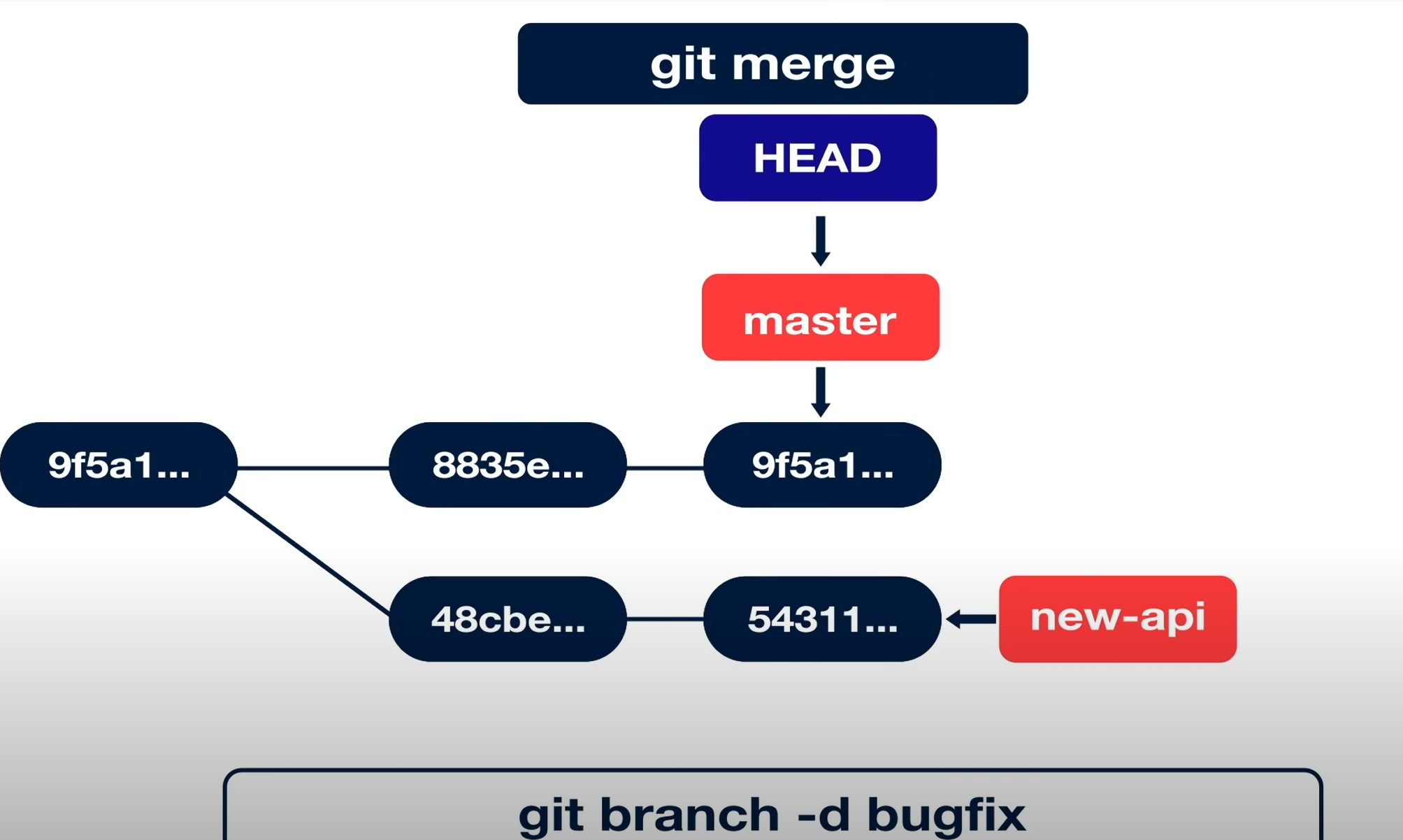 git merge

HEAD

master

9f5a1...

8835e...

9f5a1...

48cbe...

54311...

new-api

git branch -d bugfix